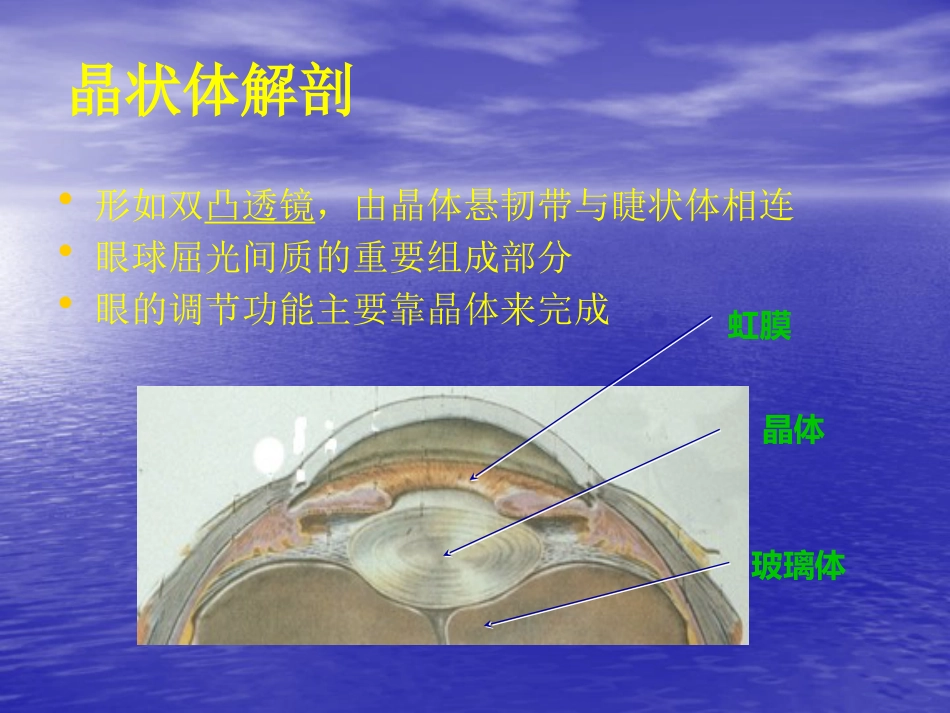 晶状体解剖

• 形如双凸透镜，由晶体悬韧带与睫状体相连
• 眼球屈光间质的重要组成部分
• 眼的调节功能主要靠晶体来完成

虹膜

晶体

玻璃体